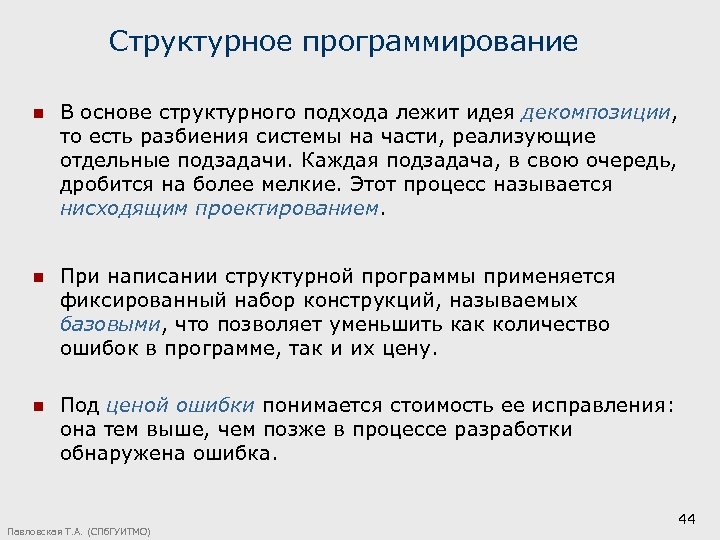 Структурное программирование

■ В основе структурного подхода лежит идея декомпозиции, то есть разбиения системы на части, реализующие отдельные подзадачи. Каждая подзадача, в свою очередь, дробится на более мелкие. Этот процесс называется нисходящим проектированием.

■ При написании структурной программы применяется фиксированный набор конструкций, называемых базовыми, что позволяет уменьшить как количество ошибок в программе, так и их цену.

■ Под ценой ошибки понимается стоимость ее исправления: она тем выше, чем позже в процессе разработки обнаружена ошибка.

Павловская Т.А. (СПбГУИТМО)

44